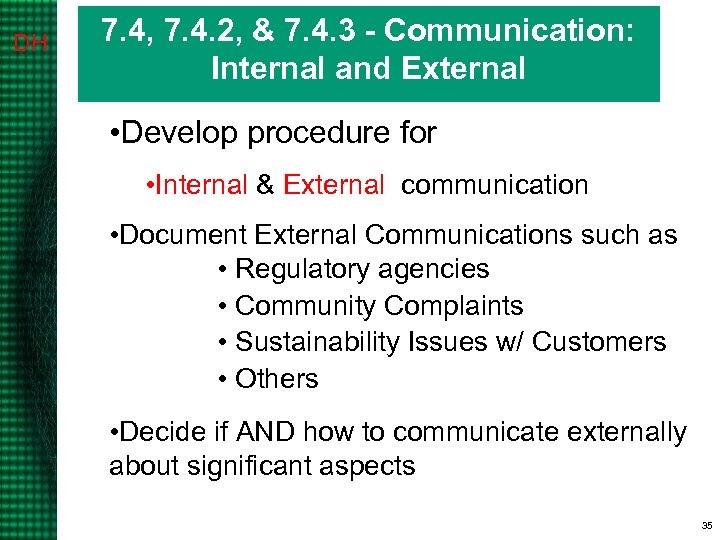 DH

7.4, 7.4.2, & 7.4.3 - Communication: Internal and External

•Develop procedure for

•Internal & External communication

•Document External Communications such as

• Regulatory agencies

• Community Complaints

• Sustainability Issues w/ Customers

• Others

•Decide if AND how to communicate externally about significant aspects

35